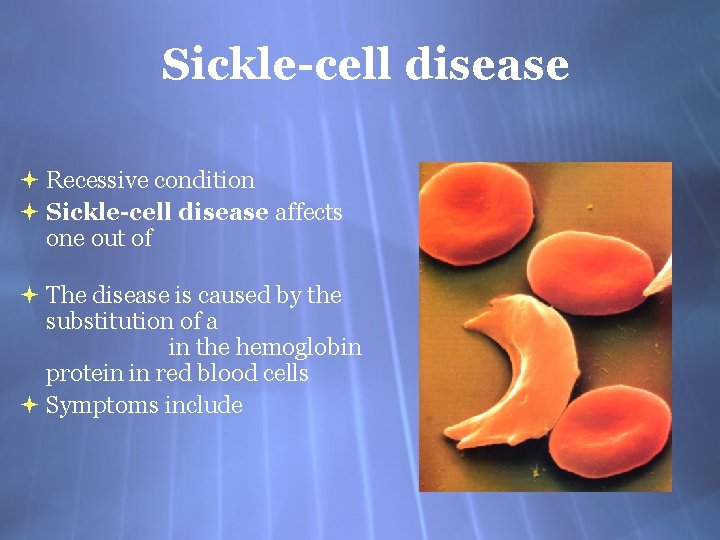 Sickle-cell disease

Recessive condition

Sickle-cell disease affects one out of

The disease is caused by the substitution of a in the hemoglobin protein in red blood cells

Symptoms include